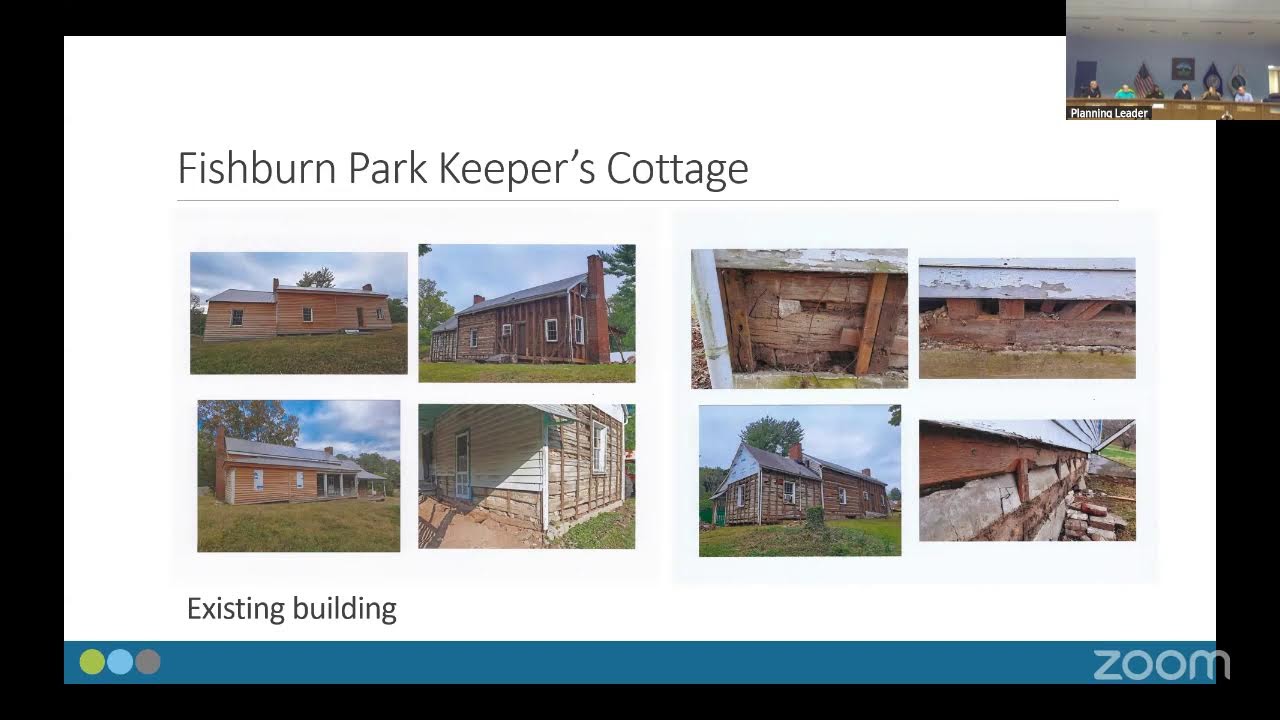 Planning Leader

Fishburn Park Keeper's Cottage

Existing building

zoom